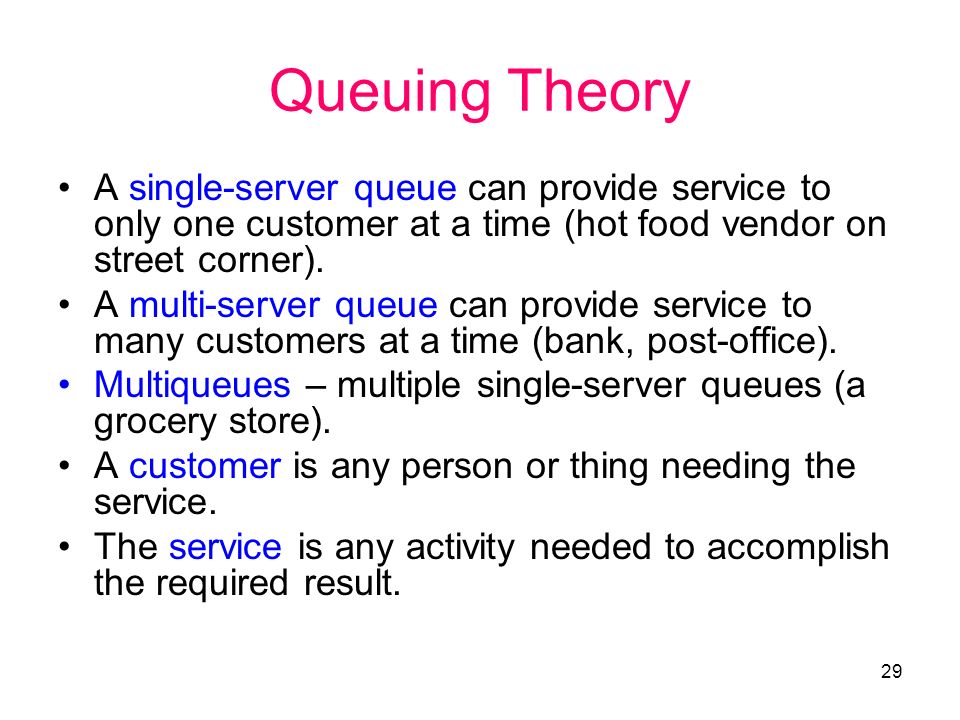 Queuing Theory

• A single-server queue can provide service to only one customer at a time (hot food vendor on street corner).
• A multi-server queue can provide service to many customers at a time (bank, post-office).
• Multiqueues – multiple single-server queues (a grocery store).
• A customer is any person or thing needing the service.
• The service is any activity needed to accomplish the required result.

29